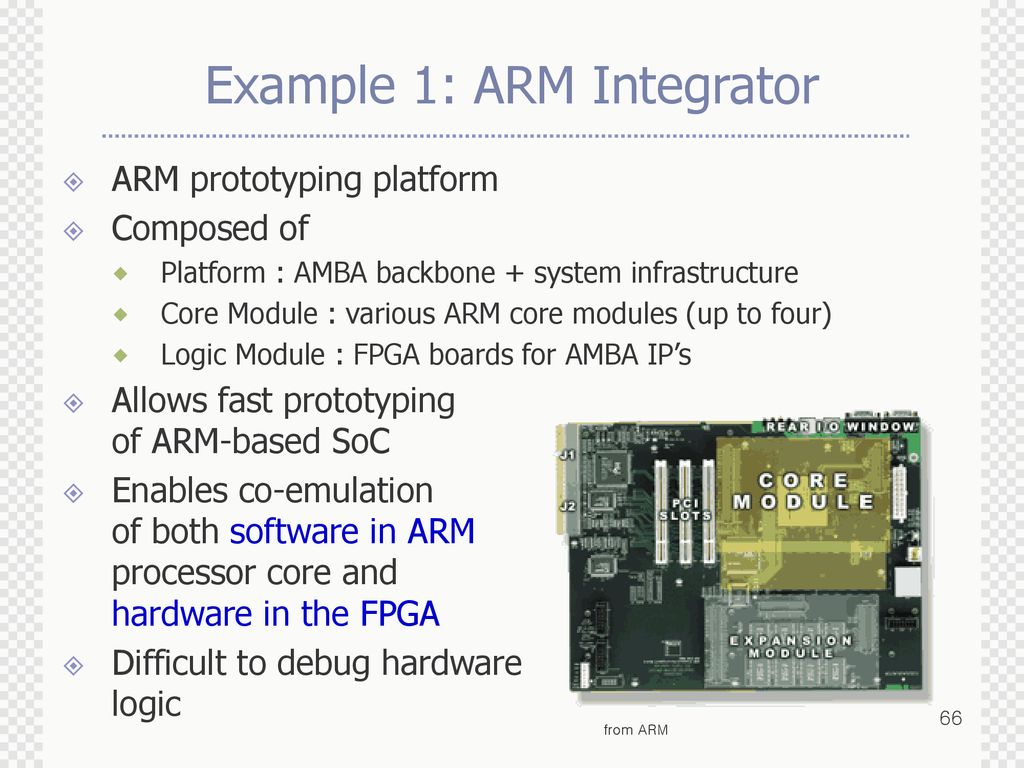 Example 1: ARM Integrator

ARM prototyping platform

Composed of

Platform : AMBA backbone + system infrastructure

Core Module : various ARM core modules (up to four)

Logic Module : FPGA boards for AMBA IP's

Allows fast prototyping of ARM-based SoC

Enables co-emulation of both software in ARM processor core and hardware in the FPGA

Difficult to debug hardware logic

REAR I/O WINDOW

J1

J2

PCI SLOTS

CORE MODULE

EXPANSION MODULE

from ARM

66